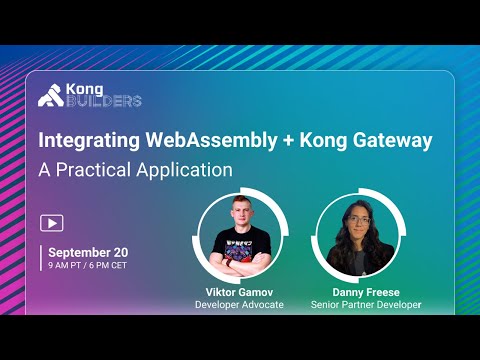 Kong BUILDERS

Integrating WebAssembly + Kong Gateway

A Practical Application

September 20
9 AM PT / 6 PM CET

Viktor Gamov
Developer Advocate

Danny Freese
Senior Partner Developer